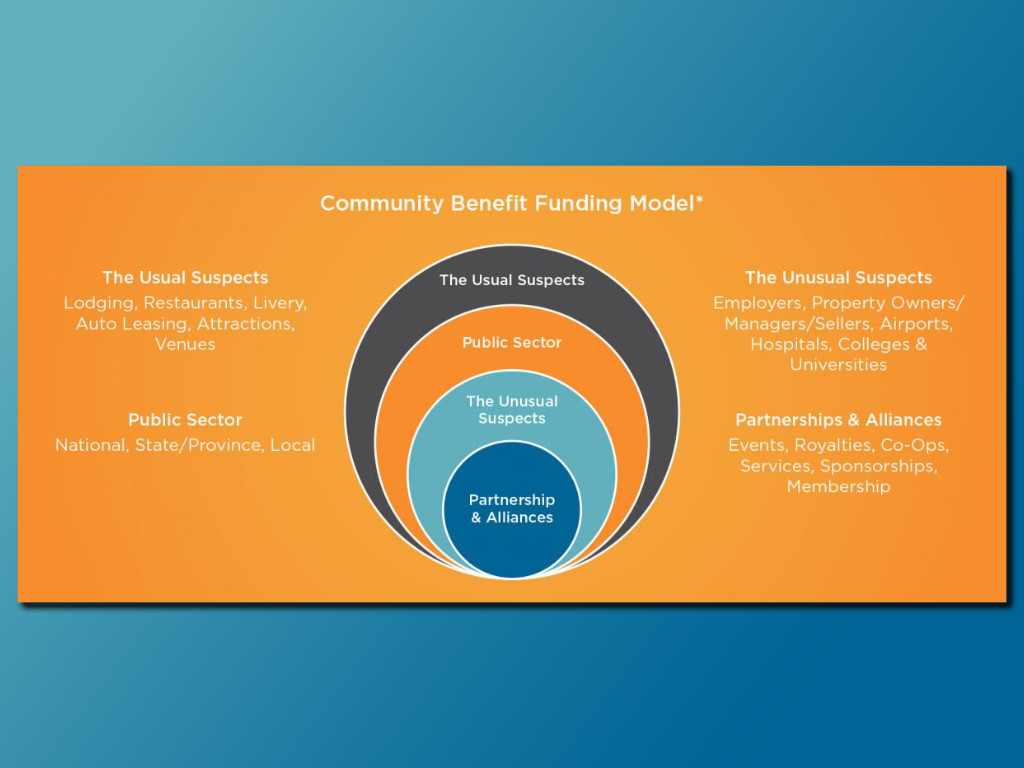 Community Benefit Funding Model*

The Usual Suspects
Lodging, Restaurants, Livery, Auto Leasing, Attractions, Venues

Public Sector
National, State/Province, Local

The Usual Suspects

Public Sector

The Unusual Suspects

Partnership & Alliances

The Unusual Suspects
Employers, Property Owners/ Managers/Sellers, Airports, Hospitals, Colleges & Universities

Partnerships & Alliances
Events, Royalties, Co-Ops, Services, Sponsorships, Membership